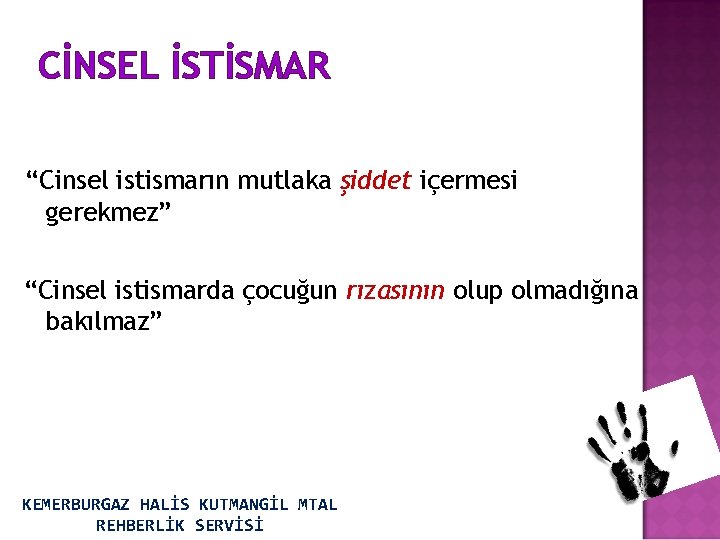 CİNSEL İSTİSMAR

“Cinsel istismarın mutlaka şiddet içermesi gerekmez”

“Cinsel istismarda çocuğun rızasının olup olmadığına bakılmaz”

KEMERBURGAZ HALİS KUTMANGİL MTAL
REHBERLİK SERVİSİ